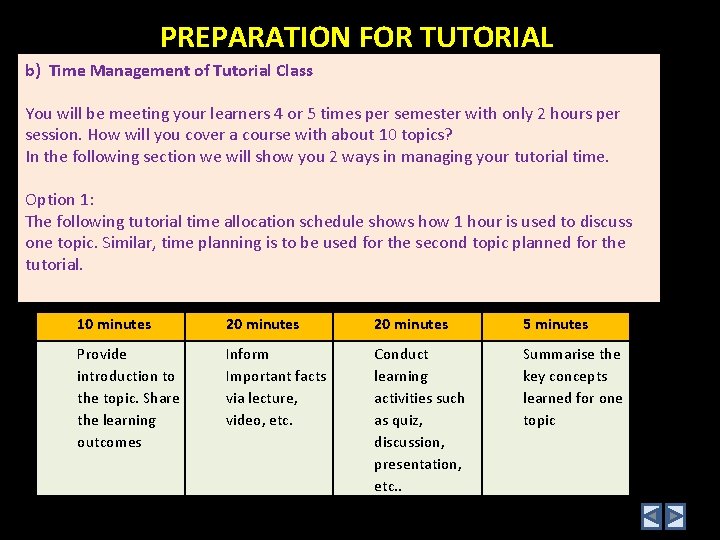 PREPARATION FOR TUTORIAL

b) Time Management of Tutorial Class

You will be meeting your learners 4 or 5 times per semester with only 2 hours per session. How will you cover a course with about 10 topics?
In the following section we will show you 2 ways in managing your tutorial time.

Option 1:
The following tutorial time allocation schedule shows how 1 hour is used to discuss one topic. Similar, time planning is to be used for the second topic planned for the tutorial.

| 10 minutes | 20 minutes | 20 minutes | 5 minutes |
|---|---|---|---|
| Provide introduction to the topic. Share the learning outcomes | Inform Important facts via lecture, video, etc. | Conduct learning activities such as quiz, discussion, presentation, etc.. | Summarise the key concepts learned for one topic |